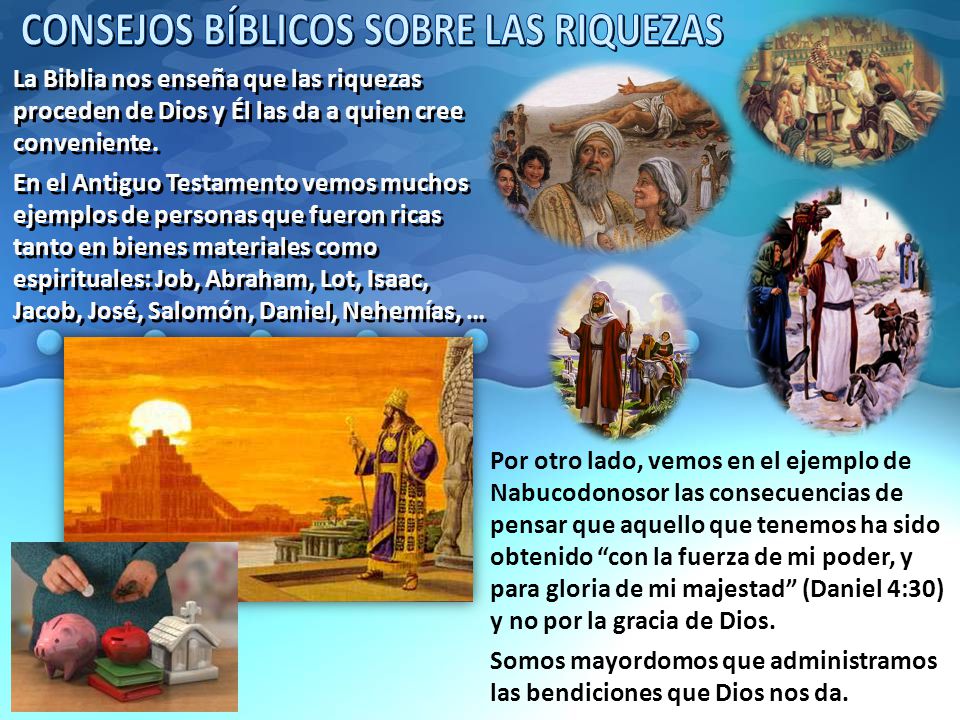 CONSEJOS BÍBLICOS SOBRE LAS RIQUEZAS

La Biblia nos enseña que las riquezas proceden de Dios y Él las da a quien cree conveniente.

En el Antiguo Testamento vemos muchos ejemplos de personas que fueron ricas tanto en bienes materiales como espirituales: Job, Abraham, Lot, Isaac, Jacob, José, Salomón, Daniel, Nehemías, …

Por otro lado, vemos en el ejemplo de Nabucodonosor las consecuencias de pensar que aquello que tenemos ha sido obtenido “con la fuerza de mi poder, y para gloria de mi majestad” (Daniel 4:30) y no por la gracia de Dios.

Somos mayordomos que administramos las bendiciones que Dios nos da.